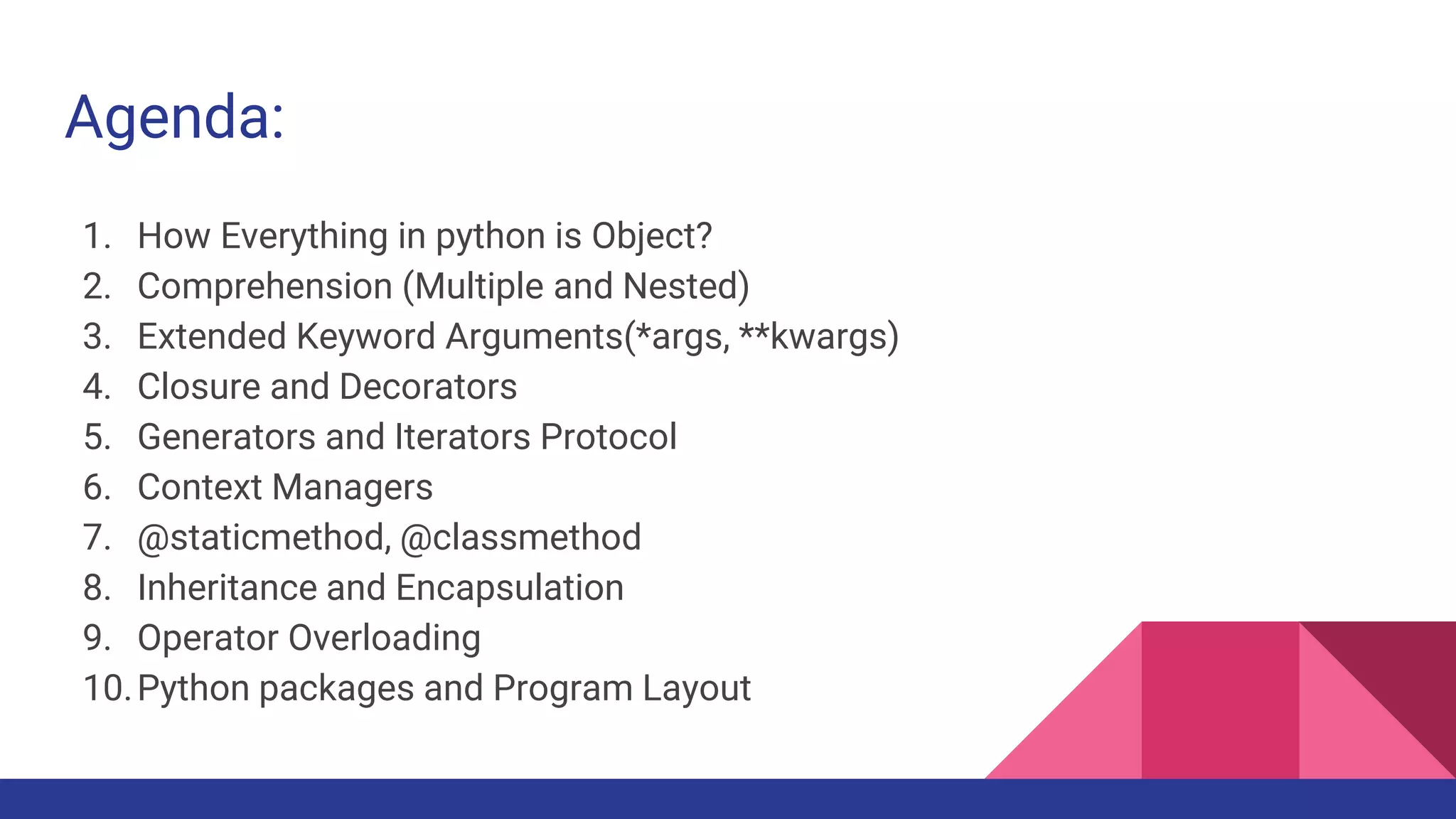 Agenda:

1. How Everything in python is Object?
2. Comprehension (Multiple and Nested)
3. Extended Keyword Arguments(*args, **kwargs)
4. Closure and Decorators
5. Generators and Iterators Protocol
6. Context Managers
7. @staticmethod, @classmethod
8. Inheritance and Encapsulation
9. Operator Overloading
10. Python packages and Program Layout